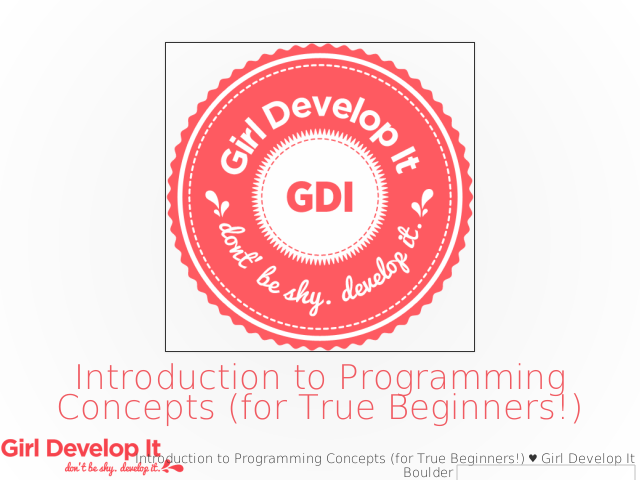 Girl Develop It

GDI

don't be shy. develop it.

Introduction to Programming Concepts (for True Beginners!)

Girl Develop It
don't be shy. develop it.

Introduction to Programming Concepts (for True Beginners!) ♥ Girl Develop It Boulder